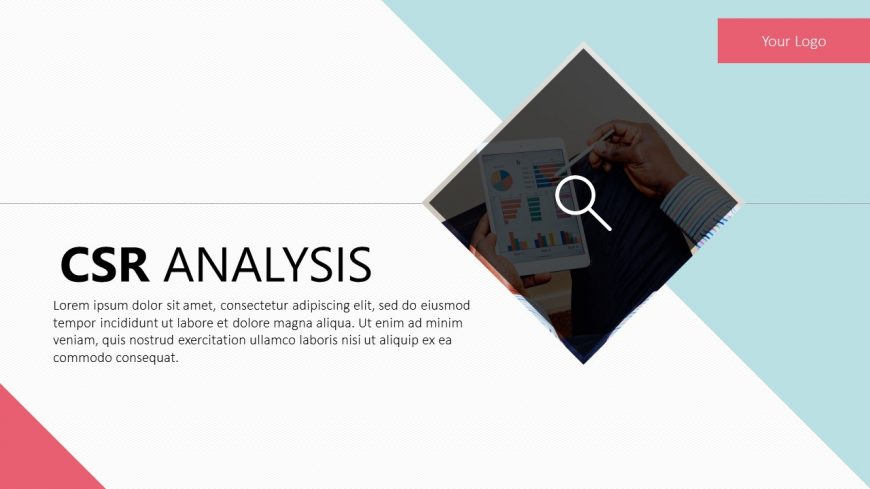 Your Logo

CSR ANALYSIS

Lorem ipsum dolor sit amet, consectetur adipiscing elit, sed do eiusmod tempor incididunt ut labore et dolore magna aliqua. Ut enim ad minim veniam, quis nostrud exercitation ullamco laboris nisi ut aliquip ex ea commodo consequat.